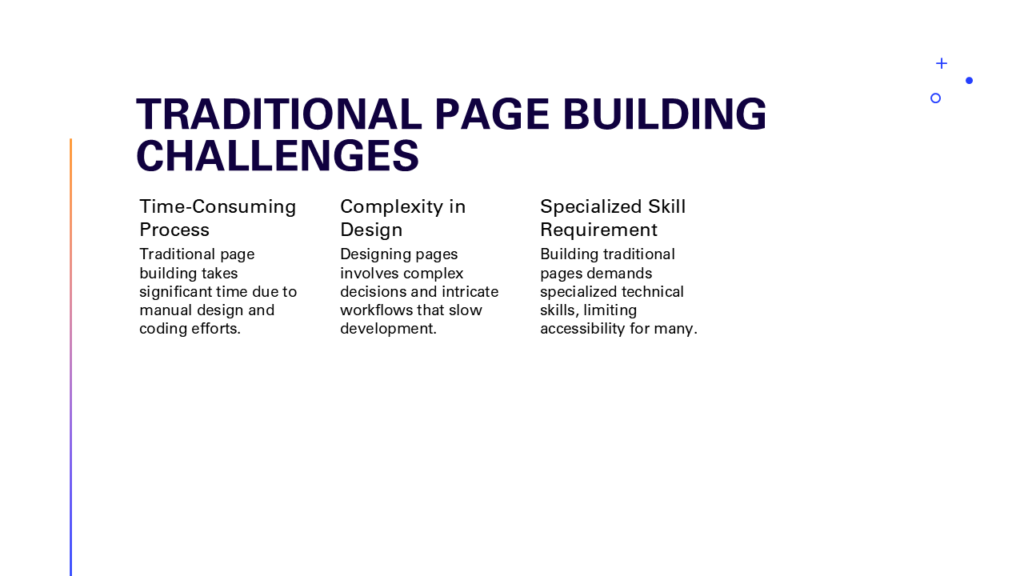 TRADITIONAL PAGE BUILDING CHALLENGES

Time-Consuming Process

Traditional page building takes significant time due to manual design and coding efforts.

Complexity in Design

Designing pages involves complex decisions and intricate workflows that slow development.

Specialized Skill Requirement

Building traditional pages demands specialized technical skills, limiting accessibility for many.